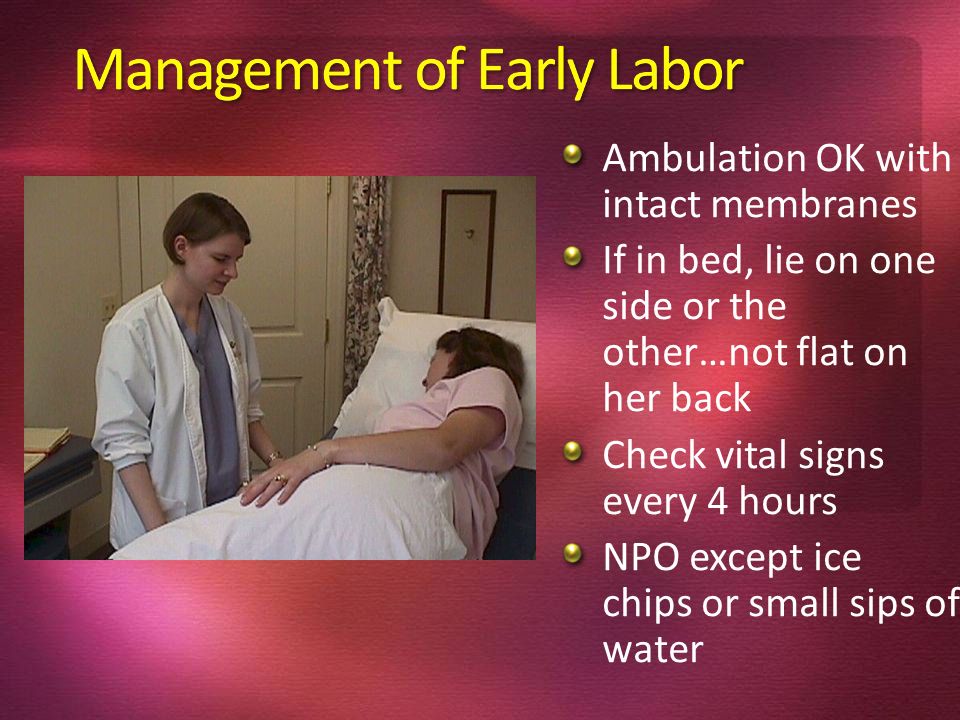 Management of Early Labor

- Ambulation OK with intact membranes
- If in bed, lie on one side or the other…not flat on her back
- Check vital signs every 4 hours
- NPO except ice chips or small sips of water